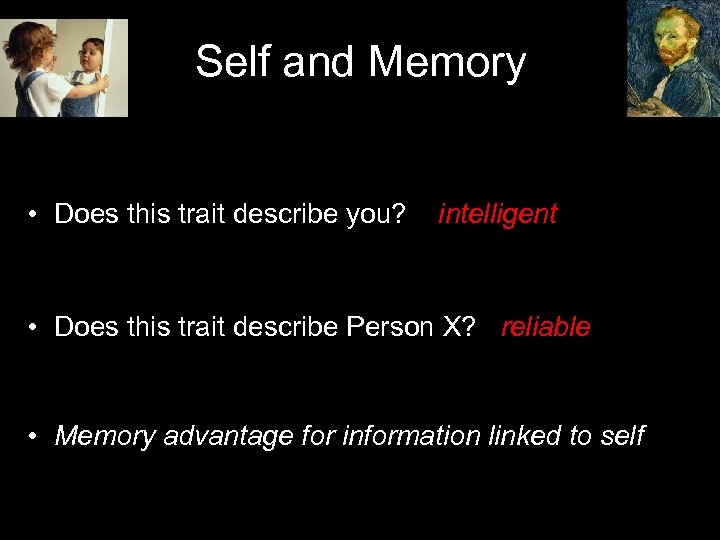 Self and Memory

• Does this trait describe you? intelligent

• Does this trait describe Person X? reliable

• Memory advantage for information linked to self